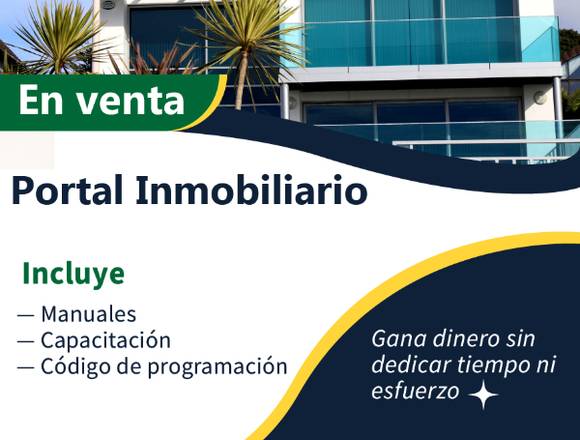 En venta

Portal Inmobiliario

Incluye

— Manuales
— Capacitación
— Código de programación

Gana dinero sin dedicar tiempo ni esfuerzo